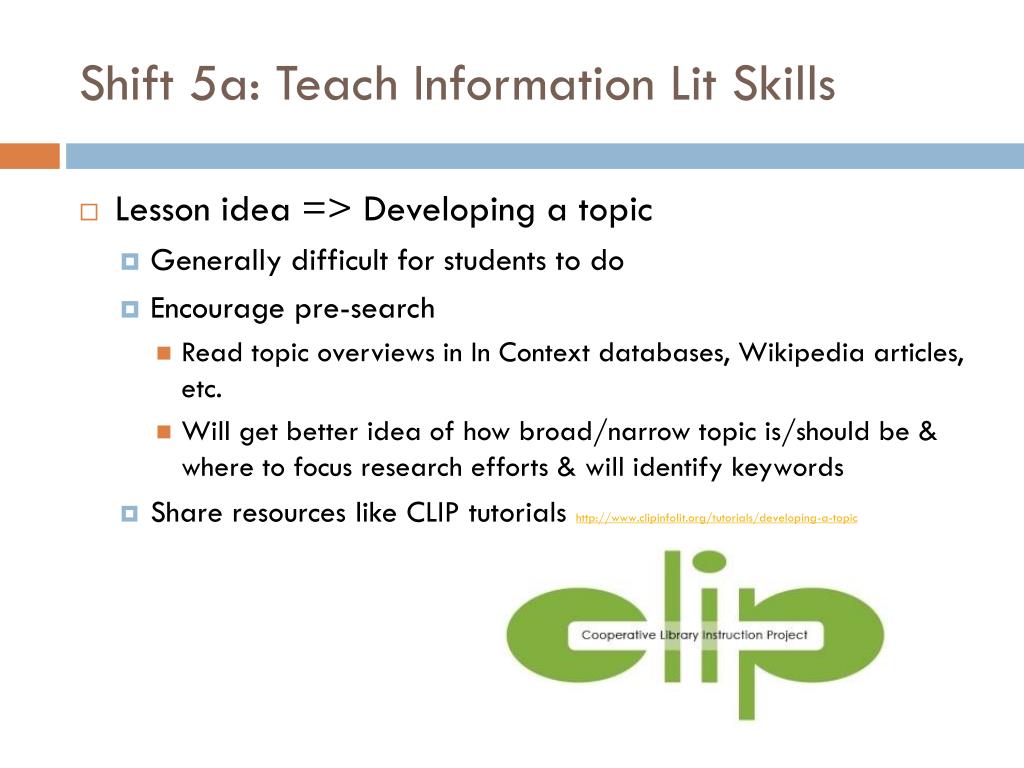 Shift 5a: Teach Information Lit Skills

Lesson idea => Developing a topic

Generally difficult for students to do

Encourage pre-search

Read topic overviews in In Context databases, Wikipedia articles, etc.

Will get better idea of how broad/narrow topic is/should be & where to focus research efforts & will identify keywords

Share resources like CLIP tutorials http://www.clipinfolit.org/tutorials/developing-a-topic

clip

Cooperative Library Instruction Project